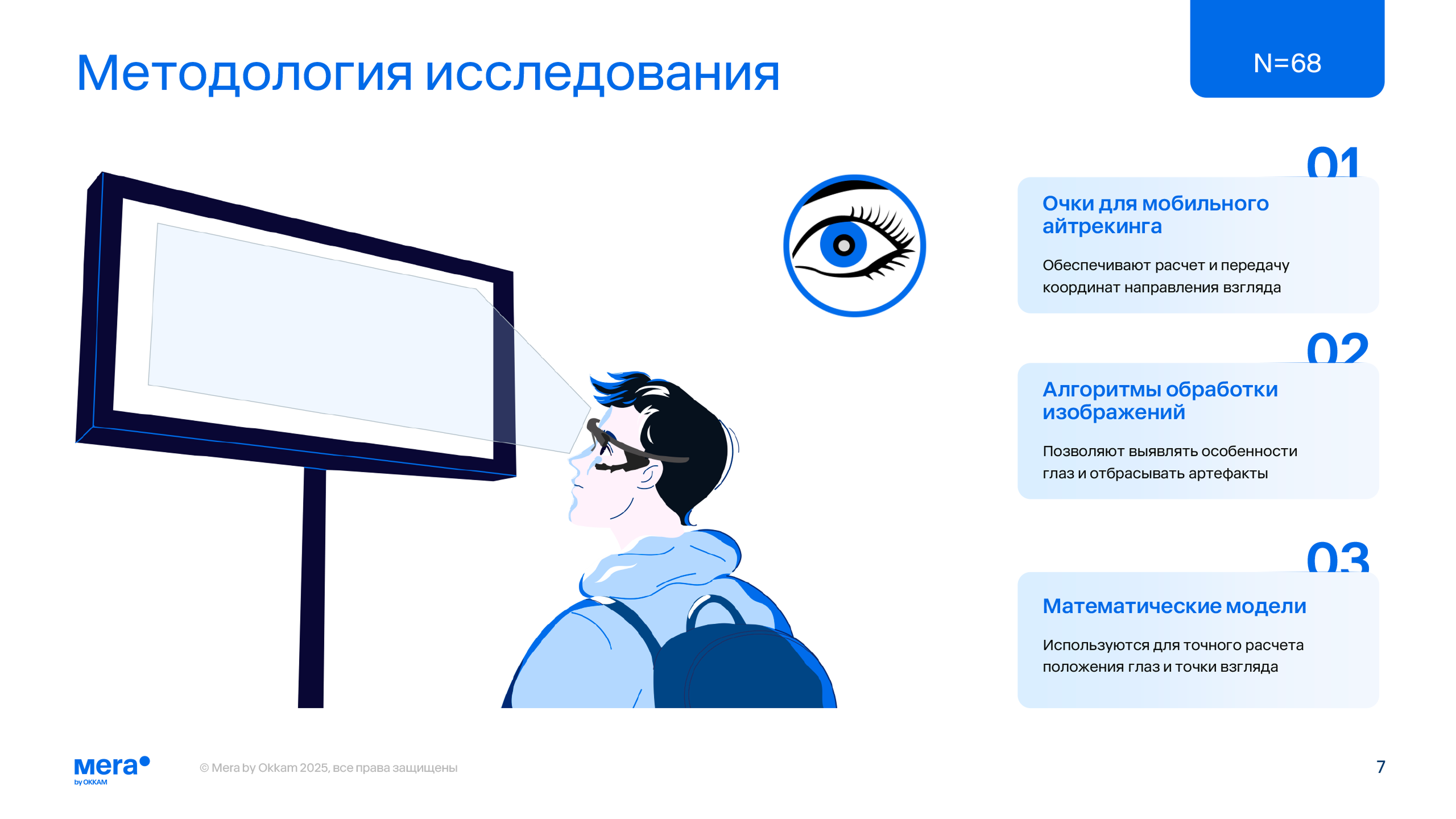 Методология исследования

N=68

01

Очки для мобильного айтрекинга

Обеспечивают расчет и передачу координат направления взгляда

02

Алгоритмы обработки изображений

Позволяют выявлять особенности глаз и отбрасывать артефакты

03

Математические модели

Используются для точного расчета положения глаз и точки взгляда

mera
by OKKAM

© Mera by Okkam 2025, все права защищены

7